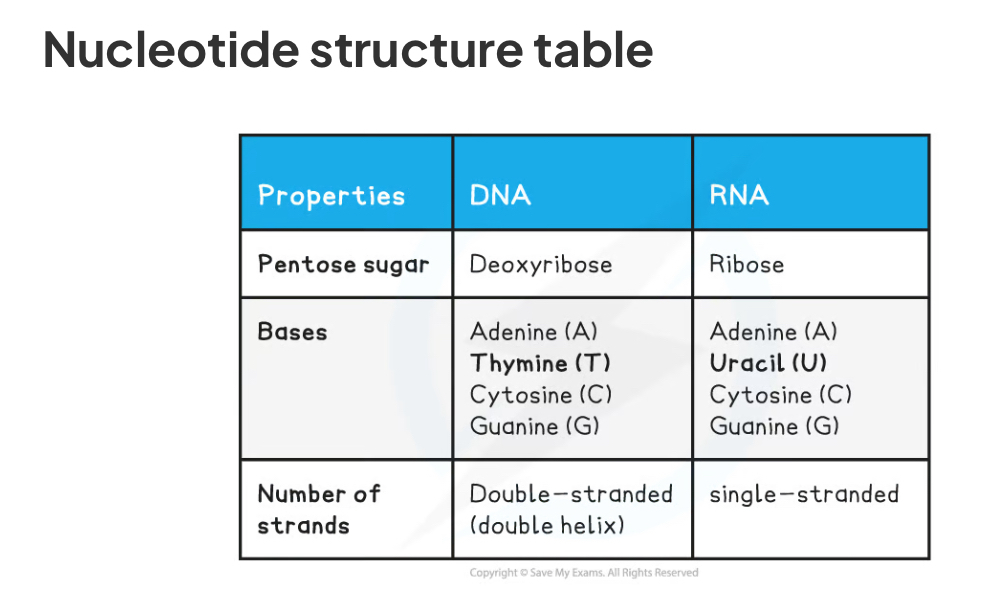 Nucleotide structure table

| Properties | DNA | RNA |
|---|---|---|
| Pentose sugar | Deoxyribose | Ribose |
| Bases | Adenine (A) Thymine (T) Cytosine (C) Guanine (G) | Adenine (A) Uracil (U) Cytosine (C) Guanine (G) |
| Number of strands | Double-stranded (double helix) | single-stranded |

Copyright © Save My Exams. All Rights Reserved